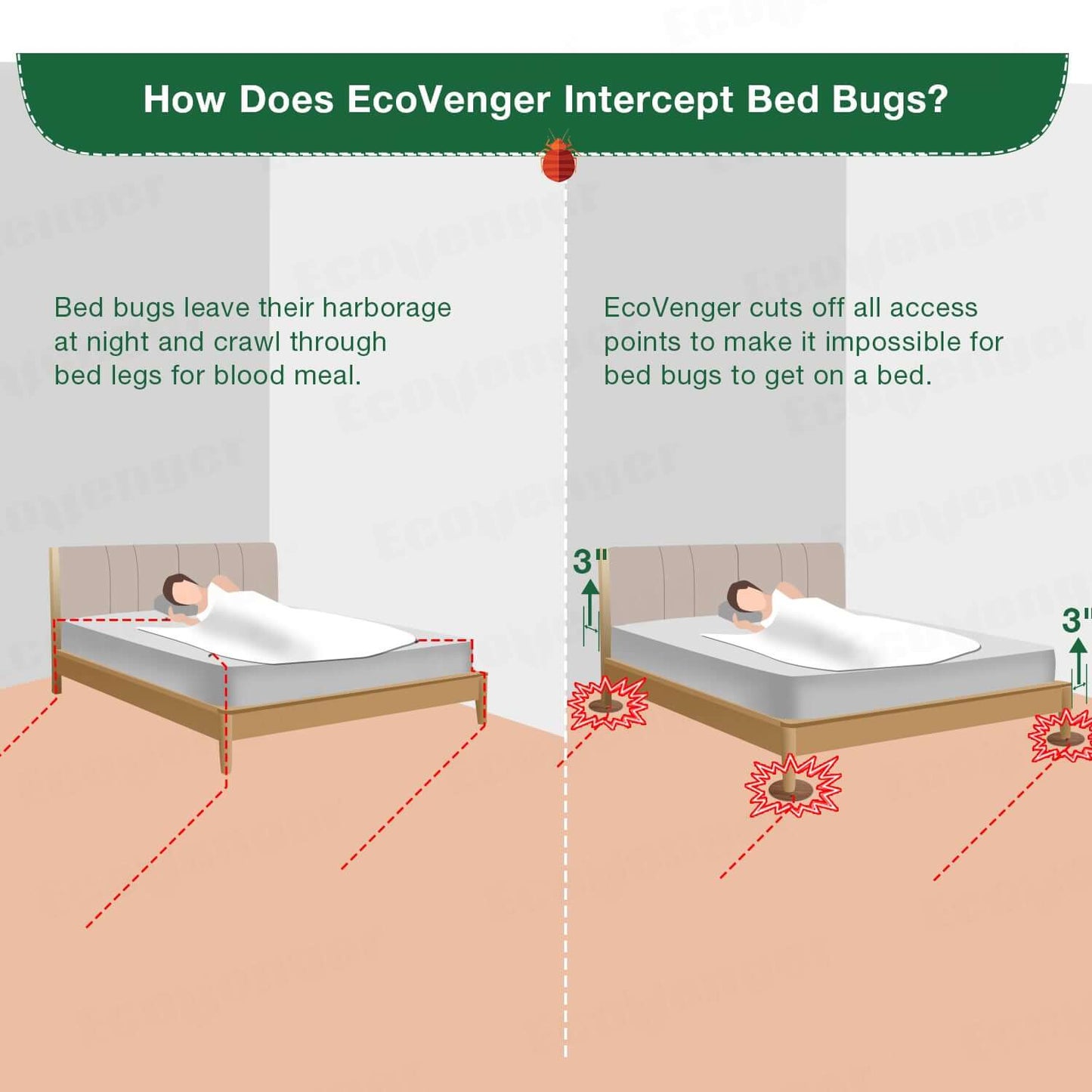 How Does EcoVenger Intercept Bed Bugs?

Bed bugs leave their harborage at night and crawl through bed legs for blood meal.

EcoVenger cuts off all access points to make it impossible for bed bugs to get on a bed.

3"

3"